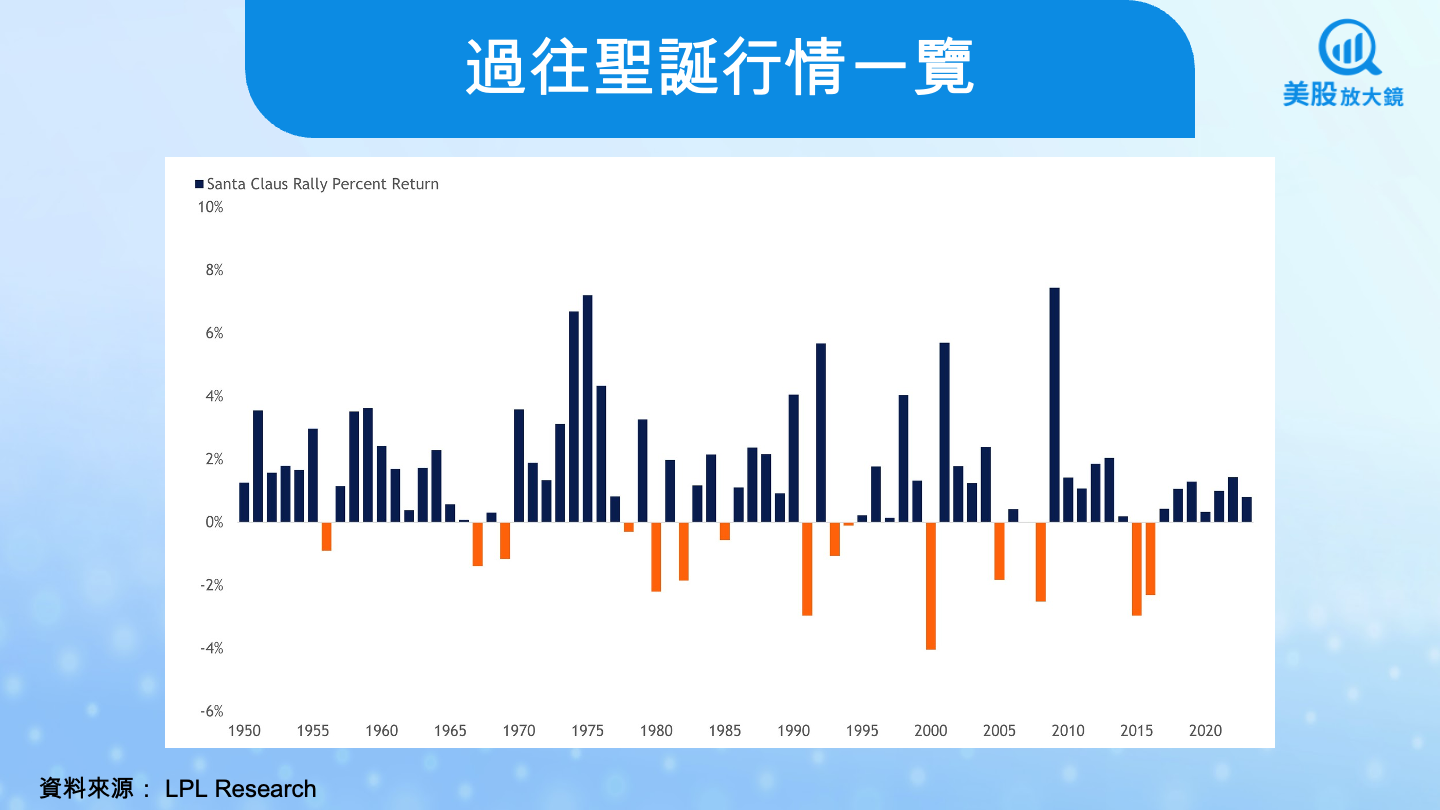 過往聖誕行情一覽

美股放大鏡

Santa Claus Rally Percent Return

10%
8%
6%
4%
2%
0%
-2%
-4%
-6%

1950 1955 1960 1965 1970 1975 1980 1985 1990 1995 2000 2005 2010 2015 2020

資料來源： LPL Research